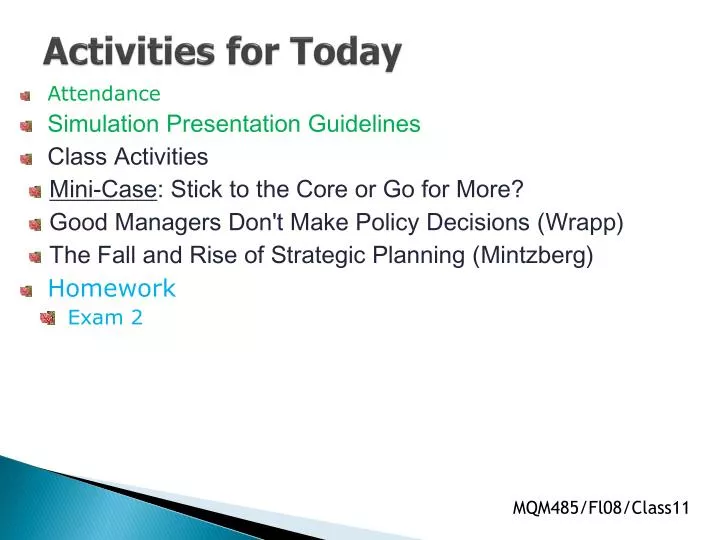 Activities for Today

Attendance

Simulation Presentation Guidelines

Class Activities

Mini-Case: Stick to the Core or Go for More?

Good Managers Don't Make Policy Decisions (Wrapp)

The Fall and Rise of Strategic Planning (Mintzberg)

Homework

Exam 2

MQM485/Fl08/Class11